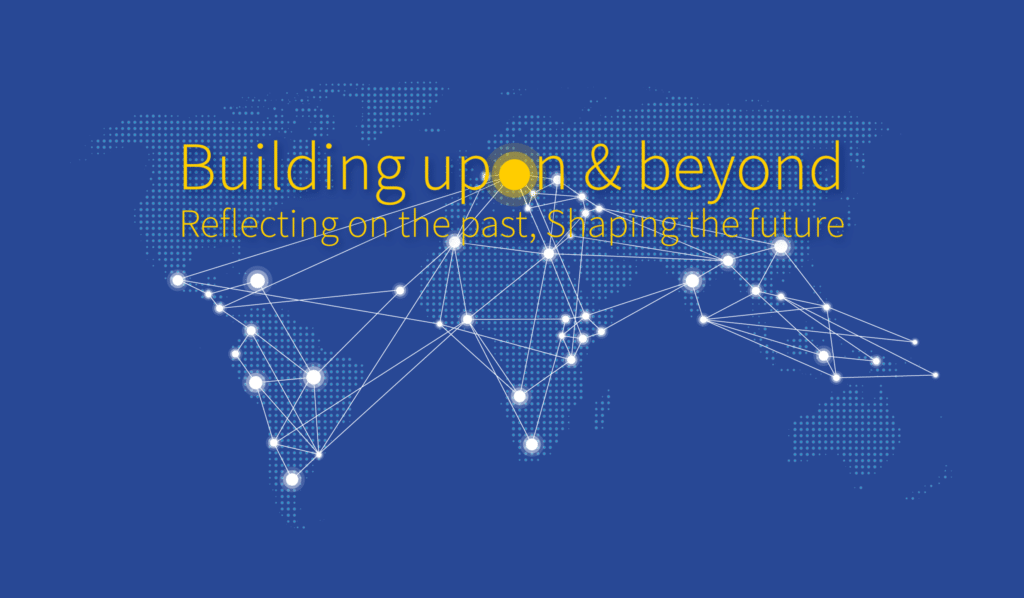 Building upon & beyond
Reflecting on the past, Shaping the future